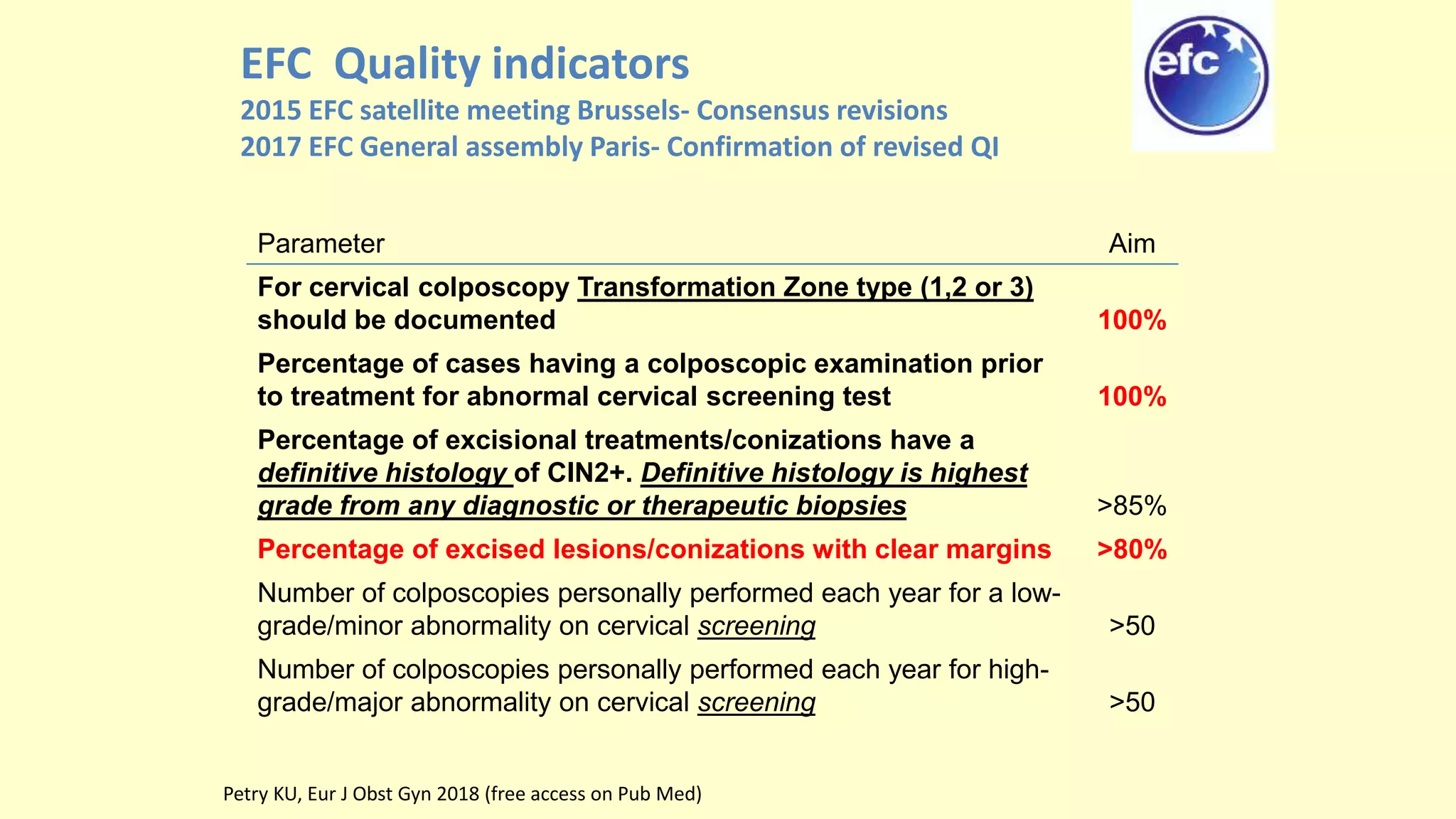 EFC Quality indicators
2015 EFC satellite meeting Brussels- Consensus revisions
2017 EFC General assembly Paris- Confirmation of revised QI

efc

| Parameter | Aim |
|---|---|
| For cervical colposcopy Transformation Zone type (1,2 or 3) should be documented | 100% |
| Percentage of cases having a colposcopic examination prior to treatment for abnormal cervical screening test | 100% |
| Percentage of excisional treatments/conizations have a definitive histology of CIN2+. Definitive histology is highest grade from any diagnostic or therapeutic biopsies | >85% |
| Percentage of excised lesions/conizations with clear margins | >80% |
| Number of colposcopies personally performed each year for a low-grade/minor abnormality on cervical screening | >50 |
| Number of colposcopies personally performed each year for high-grade/major abnormality on cervical screening | >50 |

Petry KU, Eur J Obst Gyn 2018 (free access on Pub Med)